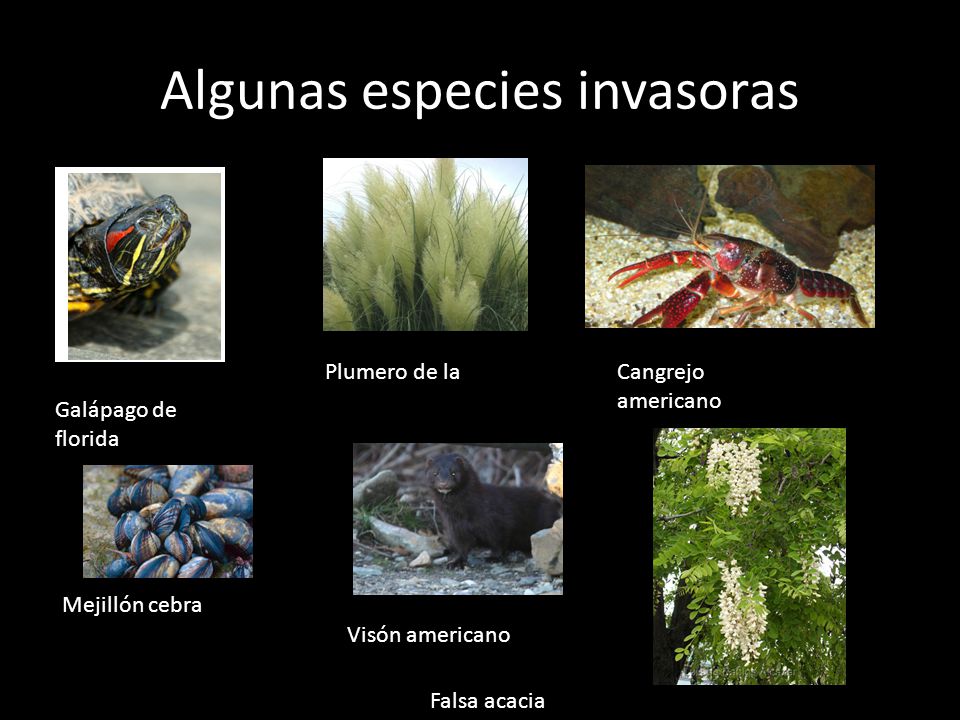 Algunas especies invasoras

Plumero de la

Cangrejo americano

Galápago de florida

Mejillón cebra

Visón americano

Falsa acacia